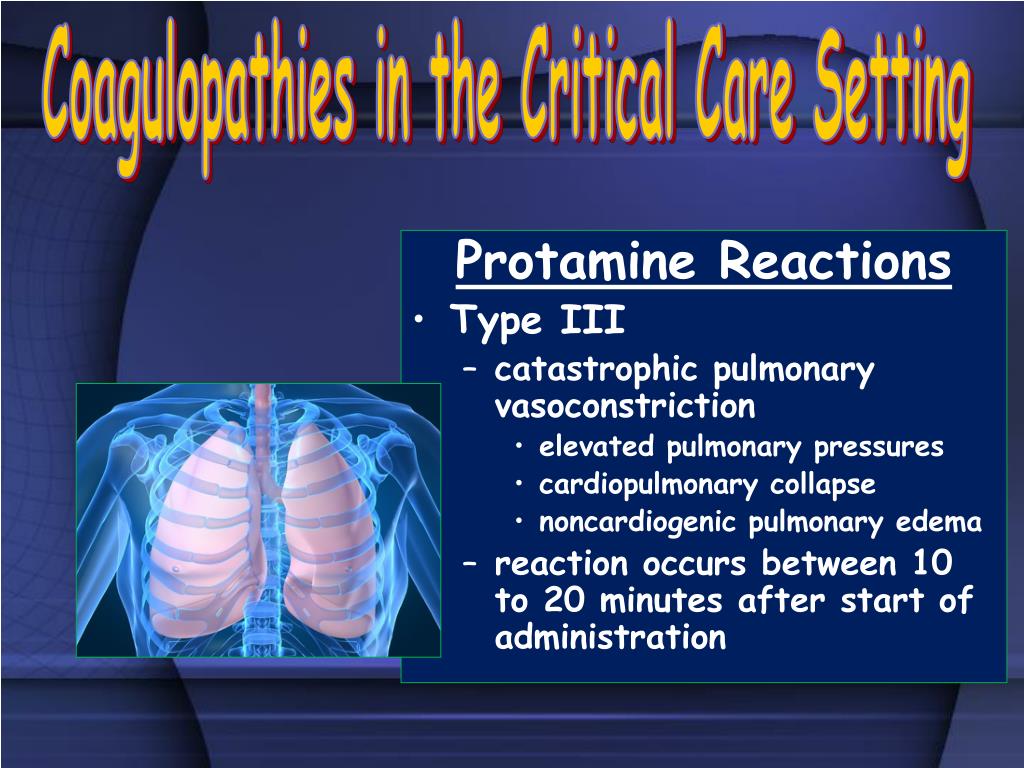 Coagulopathies in the Critical Care Setting

Protamine Reactions

• Type III
– catastrophic pulmonary vasoconstriction
• elevated pulmonary pressures
• cardiopulmonary collapse
• noncardiogenic pulmonary edema
– reaction occurs between 10 to 20 minutes after start of administration